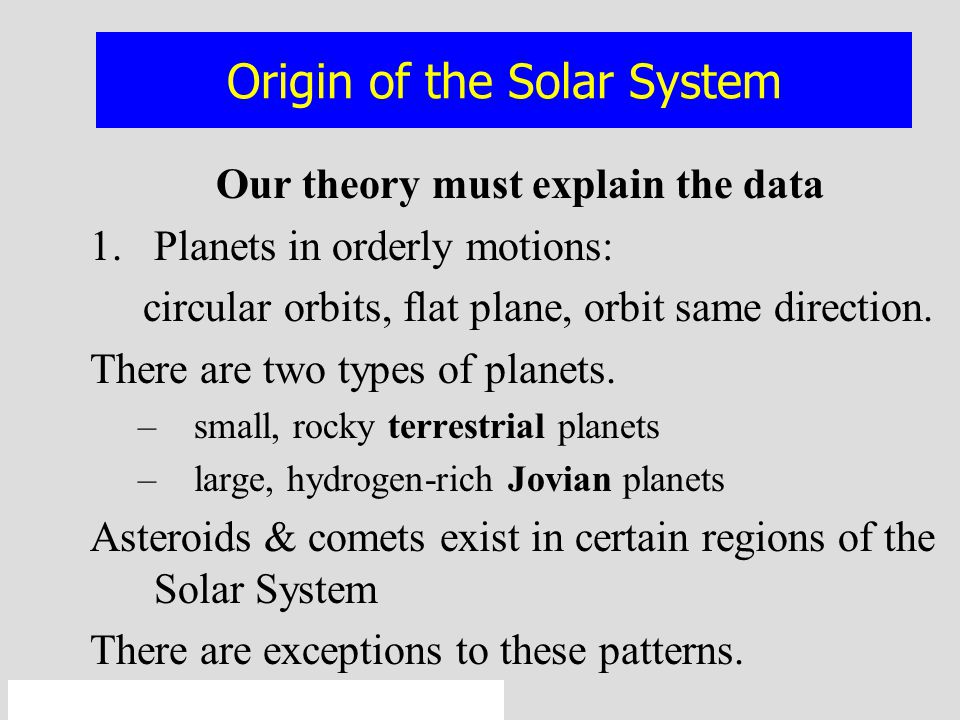 Origin of the Solar System

Our theory must explain the data

1. Planets in orderly motions:
circular orbits, flat plane, orbit same direction.

There are two types of planets.

– small, rocky terrestrial planets
– large, hydrogen-rich Jovian planets

Asteroids & comets exist in certain regions of the Solar System

There are exceptions to these patterns.